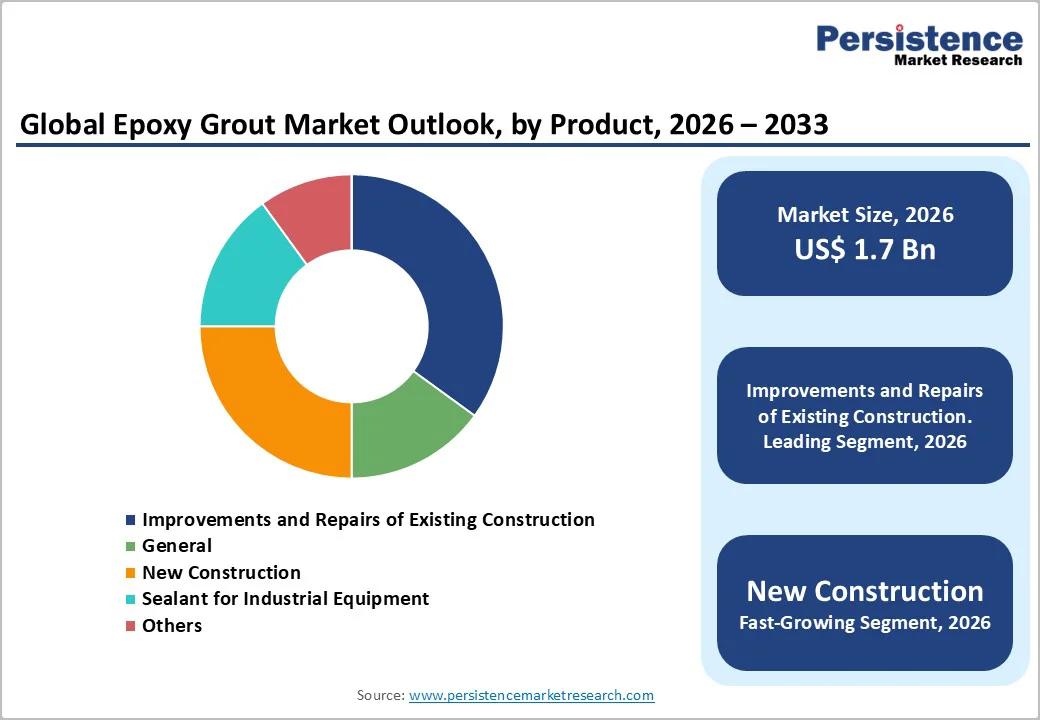 Persistence
Market Research

Global Epoxy Grout Market Outlook, by Product, 2026 – 2033

Improvements and Repairs of Existing Construction
General
New Construction
Sealant for Industrial Equipment
Others

Market Size, 2026
US$ 1.7 Bn

Improvements and Repairs of Existing Construction. Leading Segment, 2026

New Construction
Fast-Growing Segment, 2026

Source: www.persistencemarketresearch.com